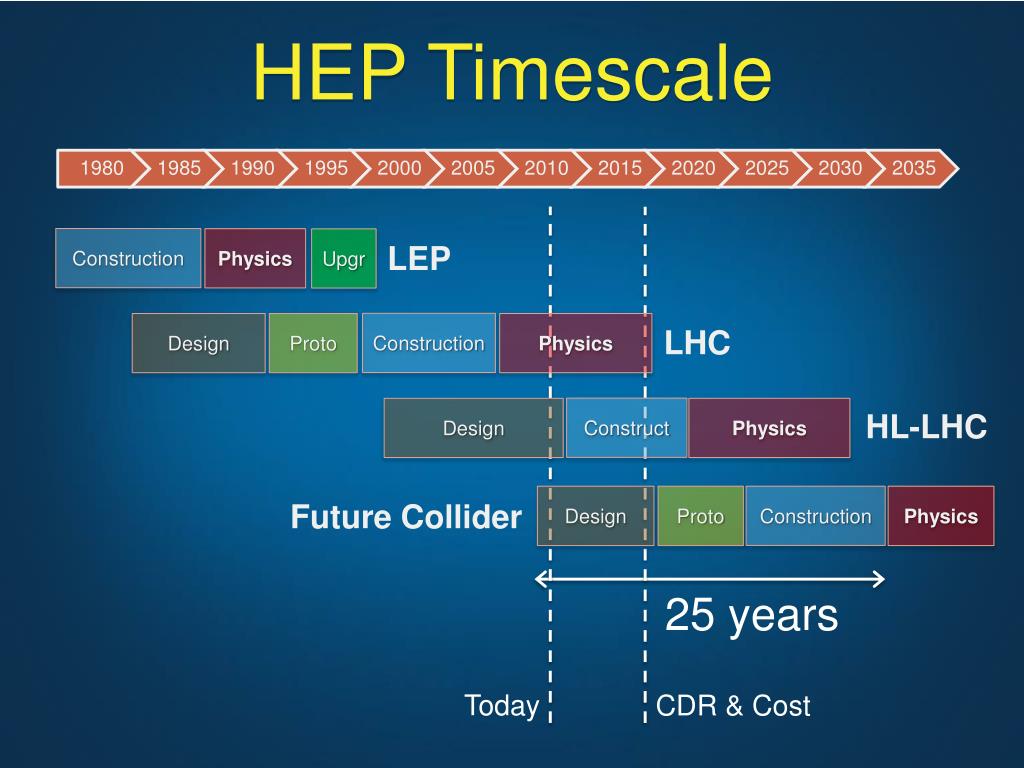 HEP Timescale

1980 1985 1990 1995 2000 2005 2010 2015 2020 2025 2030 2035

Construction Physics Upgr LEP

Design Proto Construction Physics LHC

Design Construct Physics HL-LHC

Future Collider Design Proto Construction Physics

25 years

Today CDR & Cost